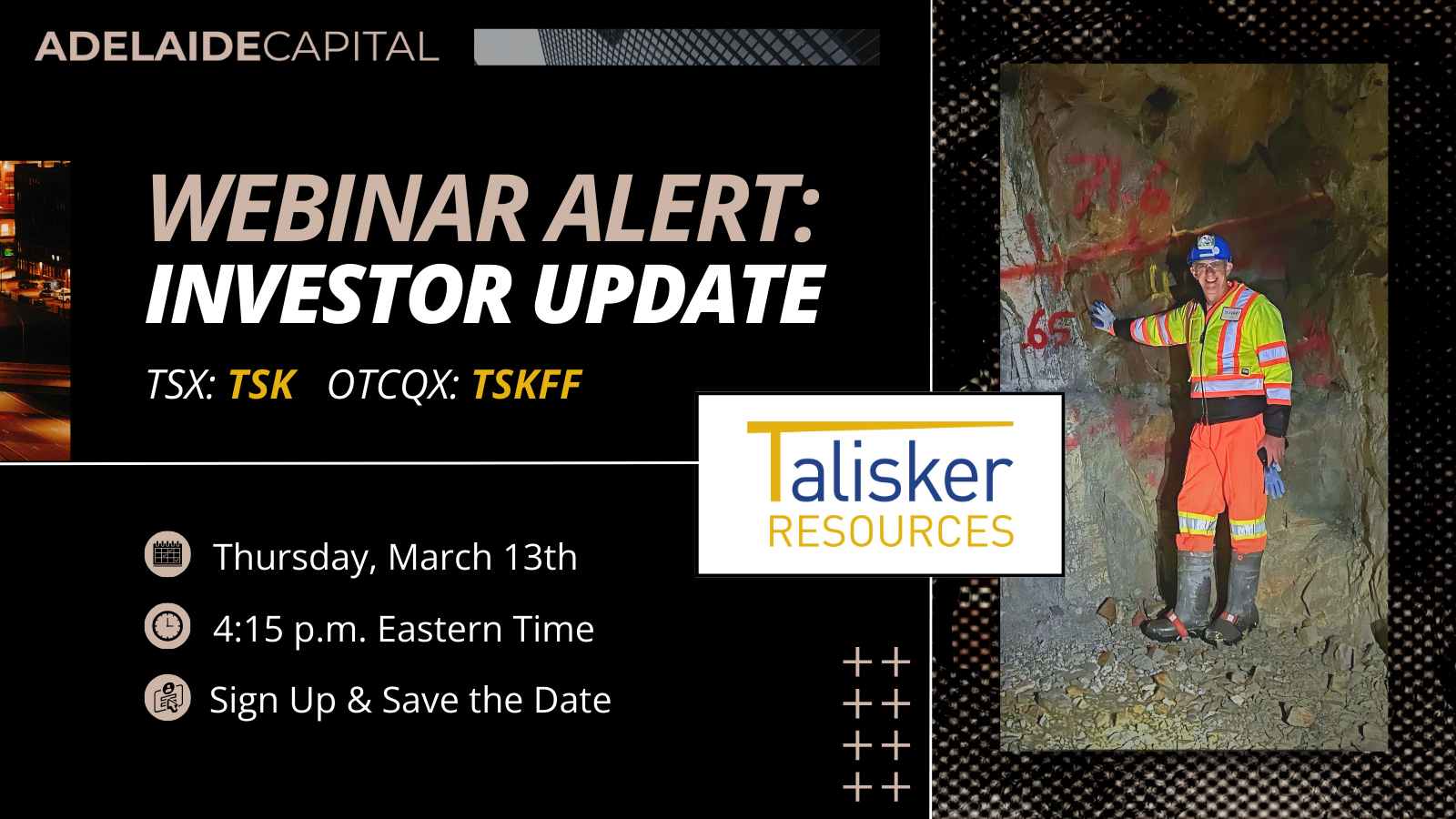 ADELAIDECAPITAL

WEBINAR ALERT:
INVESTOR UPDATE

TSX: TSK OTCQX: TSKFF

Talisker
RESOURCES

Thursday, March 13th

4:15 p.m. Eastern Time

Sign Up & Save the Date

71.6

65